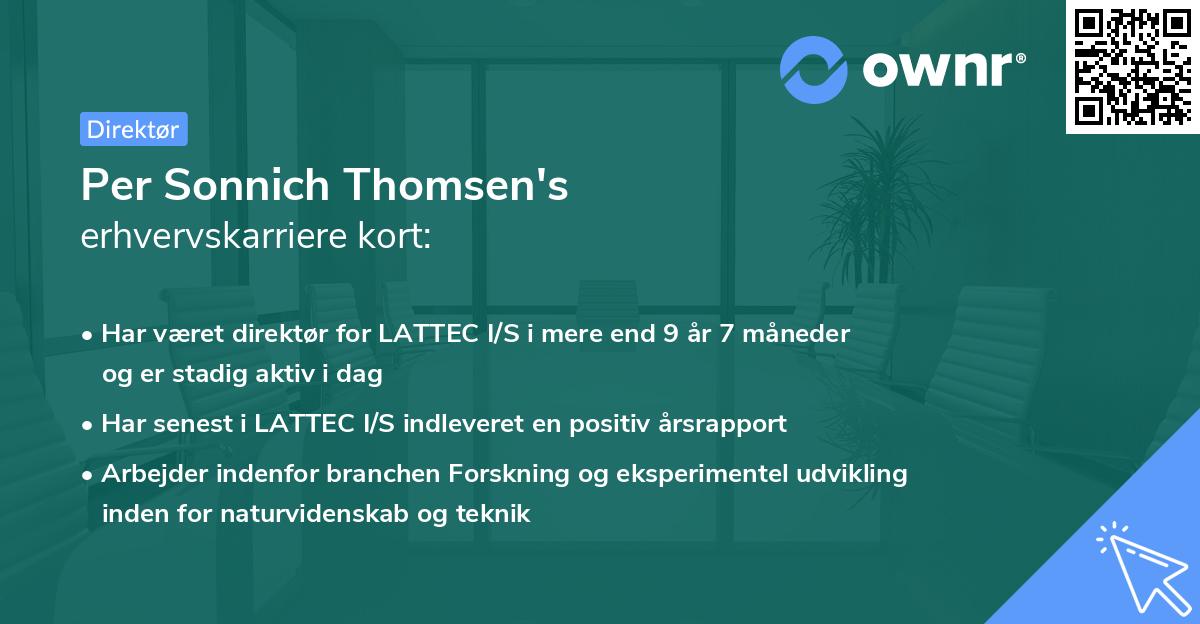 ownr®

Direktør

Per Sonnich Thomsen's
erhvervskarriere kort:

• Har været direktør for LATTEC I/S i mere end 9 år 7 måneder og er stadig aktiv i dag

• Har senest i LATTEC I/S indleveret en positiv årsrapport

• Arbejder indenfor branchen Forskning og eksperimentel udvikling inden for naturvidenskab og teknik